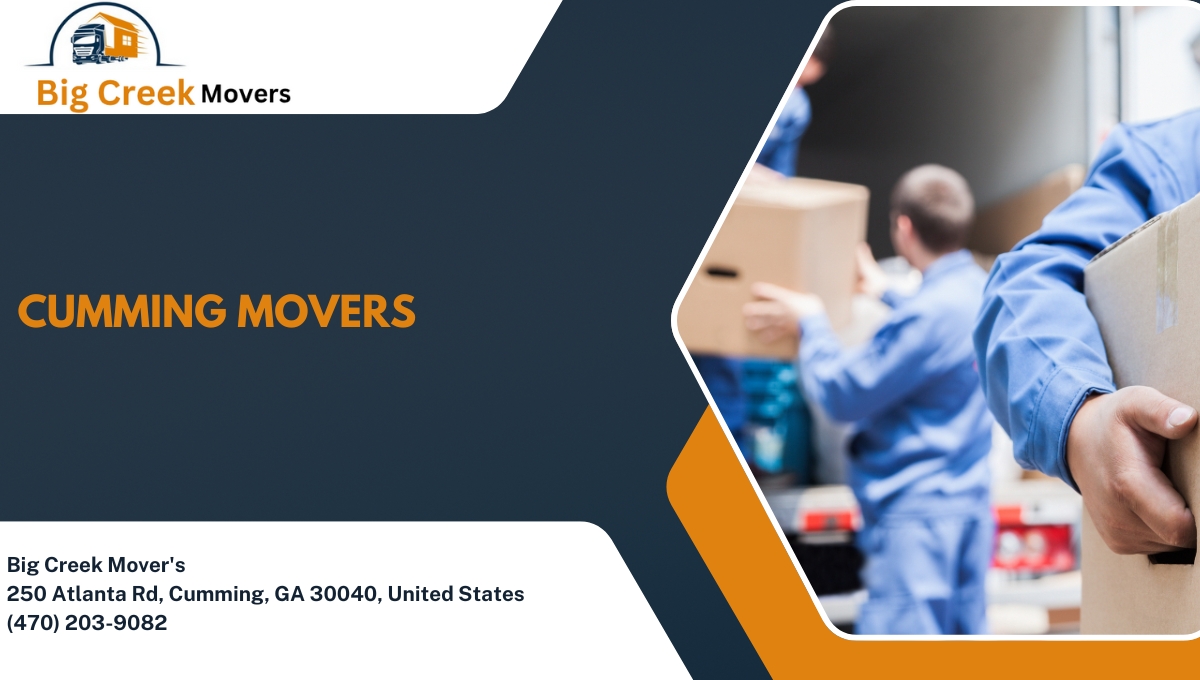 Big Creek Movers

CUMMING MOVERS

Big Creek Mover's
250 Atlanta Rd, Cumming, GA 30040, United States
(470) 203-9082